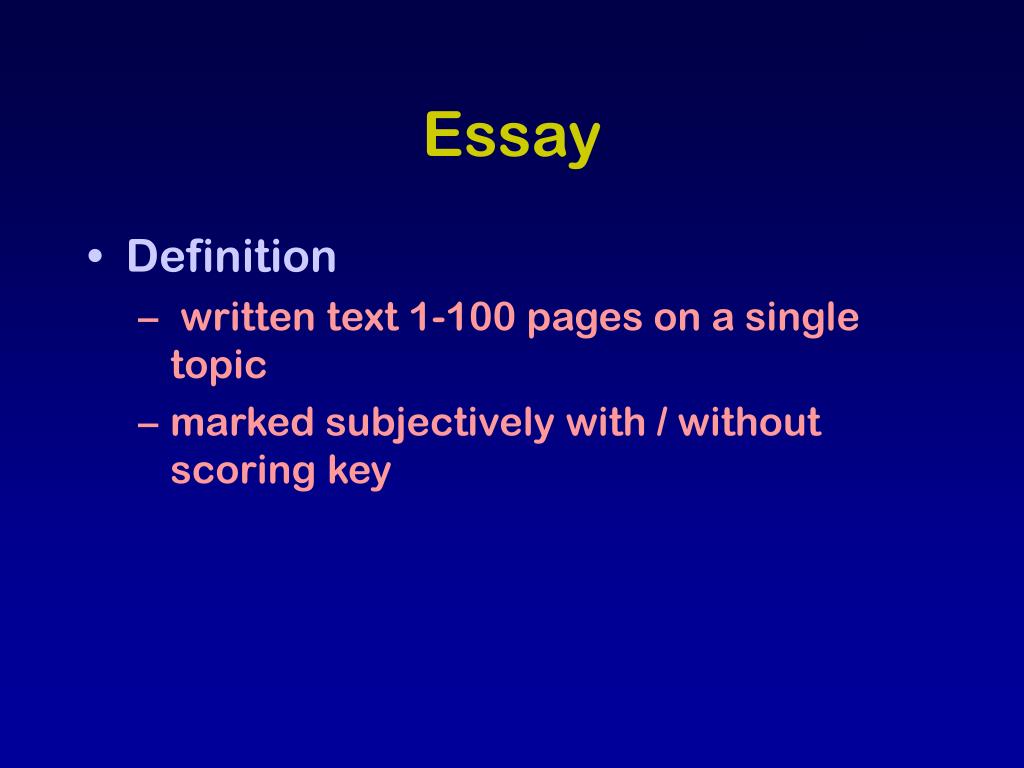 Essay

• Definition
– written text 1-100 pages on a single topic
– marked subjectively with / without scoring key